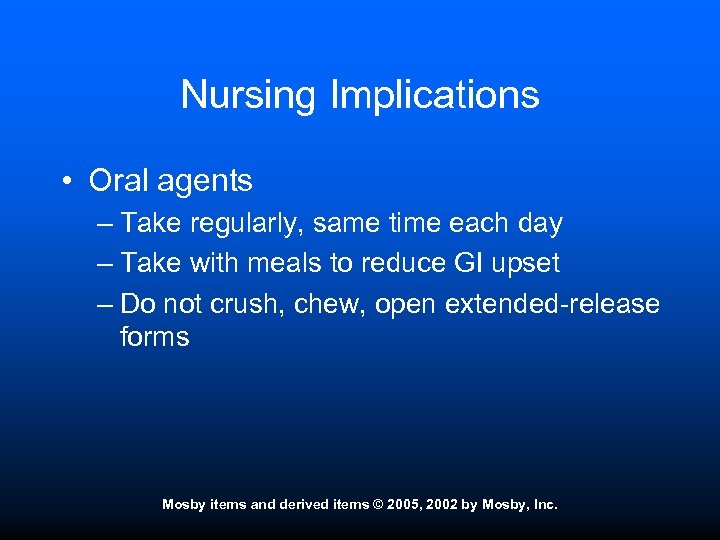 Nursing Implications

• Oral agents
– Take regularly, same time each day
– Take with meals to reduce GI upset
– Do not crush, chew, open extended-release forms

Mosby items and derived items © 2005, 2002 by Mosby, Inc.